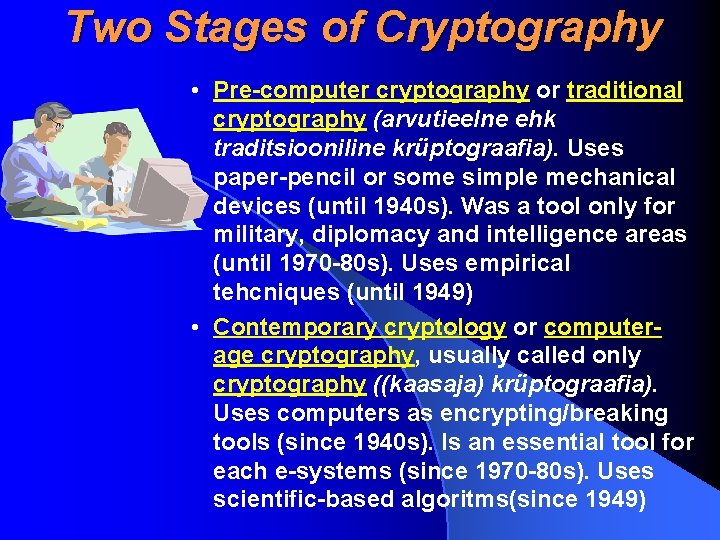 Two Stages of Cryptography

• Pre-computer cryptography or traditional cryptography (arvutieelne ehk traditsiooniline krüptograafia). Uses paper-pencil or some simple mechanical devices (until 1940s). Was a tool only for military, diplomacy and intelligence areas (until 1970-80s). Uses empirical tehcniques (until 1949)

• Contemporary cryptology or computer-age cryptography, usually called only cryptography ((kaasaja) krüptograafia). Uses computers as encrypting/breaking tools (since 1940s). Is an essential tool for each e-systems (since 1970-80s). Uses scientific-based algoritms(since 1949)